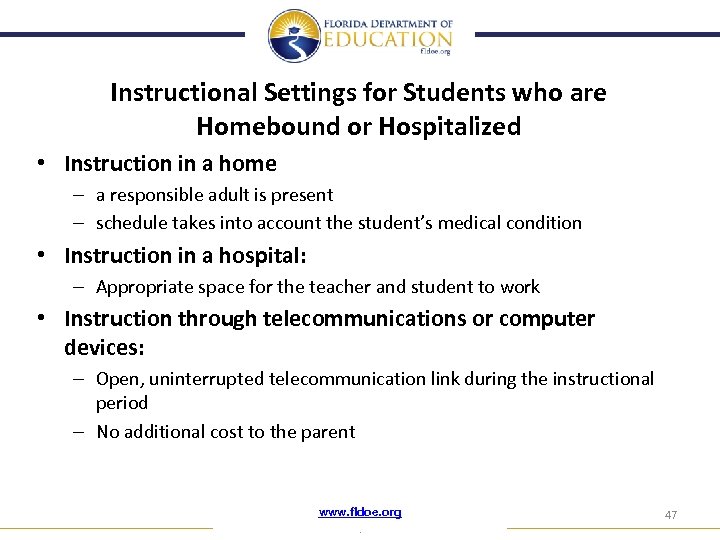 FLORIDA DEPARTMENT OF
EDUCATION
fldoe.org

Instructional Settings for Students who are Homebound or Hospitalized

• Instruction in a home
– a responsible adult is present
– schedule takes into account the student's medical condition

• Instruction in a hospital:
– Appropriate space for the teacher and student to work

• Instruction through telecommunications or computer devices:
– Open, uninterrupted telecommunication link during the instructional period
– No additional cost to the parent

www.fldoe.org

47